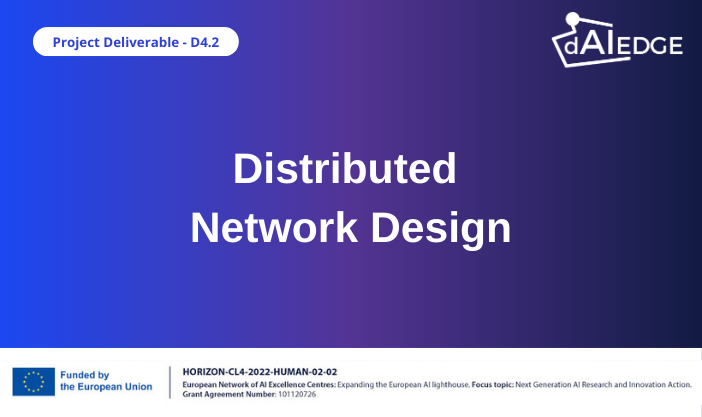 Project Deliverable - D4.2

dAIEDGE

Distributed Network Design

Funded by the European Union

HORIZON-CL4-2022-HUMAN-02-02

European Network of AI Excellence Centres: Expanding the European AI lighthouse. Focus topic: Next Generation AI Research and Innovation Action.

Grant Agreement Number: 101120726